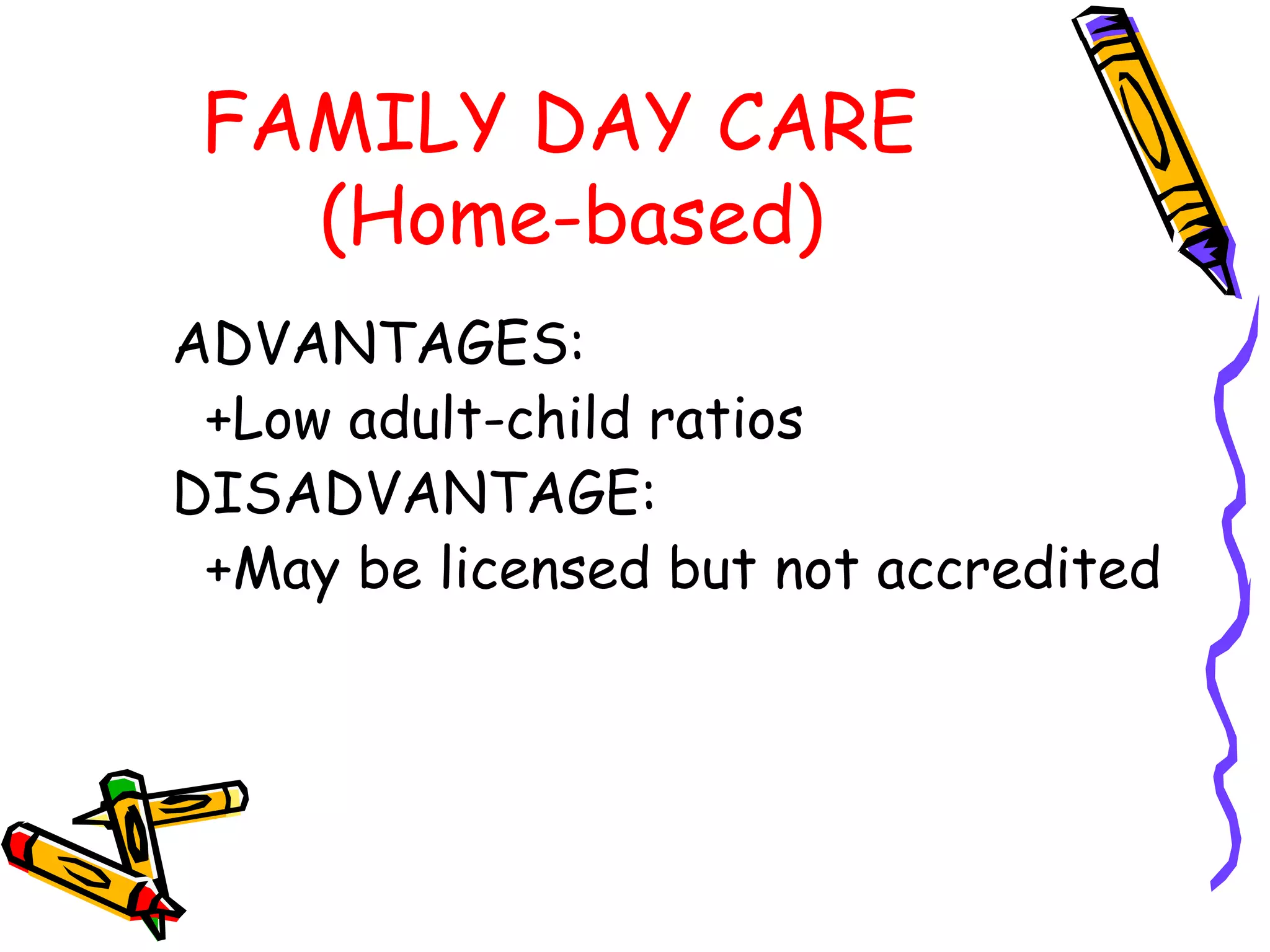 FAMILY DAY CARE
(Home-based)

ADVANTAGES:
+Low adult-child ratios
DISADVANTAGE:
+May be licensed but not accredited